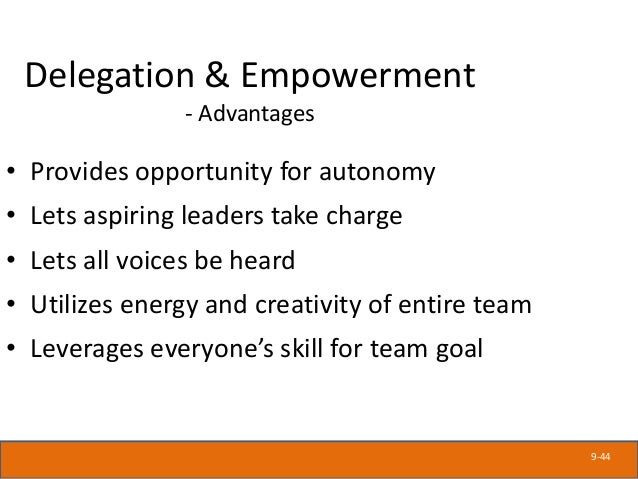 Delegation & Empowerment
- Advantages

• Provides opportunity for autonomy
• Lets aspiring leaders take charge
• Lets all voices be heard
• Utilizes energy and creativity of entire team
• Leverages everyone's skill for team goal

9-44